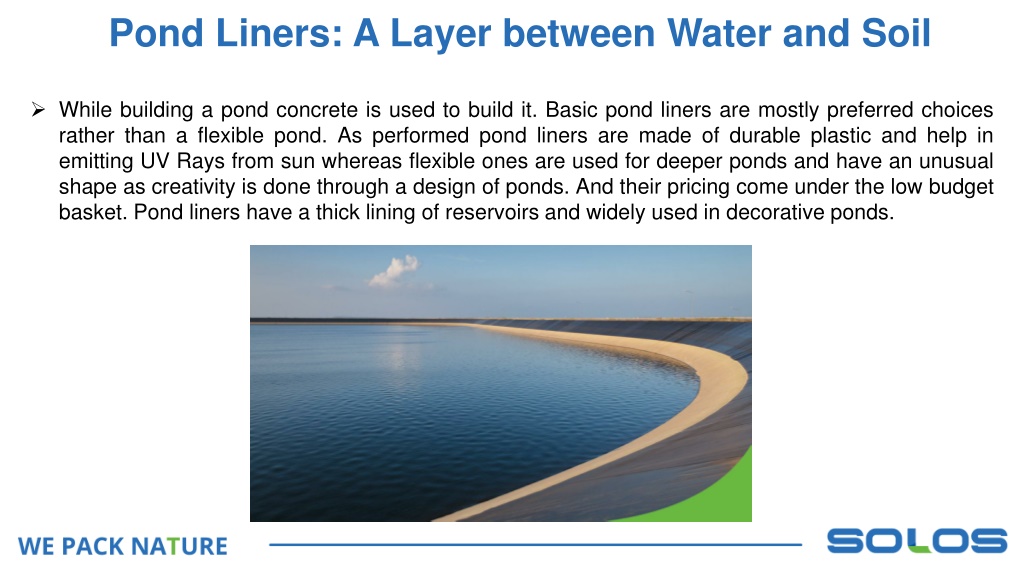 Pond Liners: A Layer between Water and Soil

➢ While building a pond concrete is used to build it. Basic pond liners are mostly preferred choices rather than a flexible pond. As performed pond liners are made of durable plastic and help in emitting UV Rays from sun whereas flexible ones are used for deeper ponds and have an unusual shape as creativity is done through a design of ponds. And their pricing come under the low budget basket. Pond liners have a thick lining of reservoirs and widely used in decorative ponds.

WE PACK NATURE

SOLOS